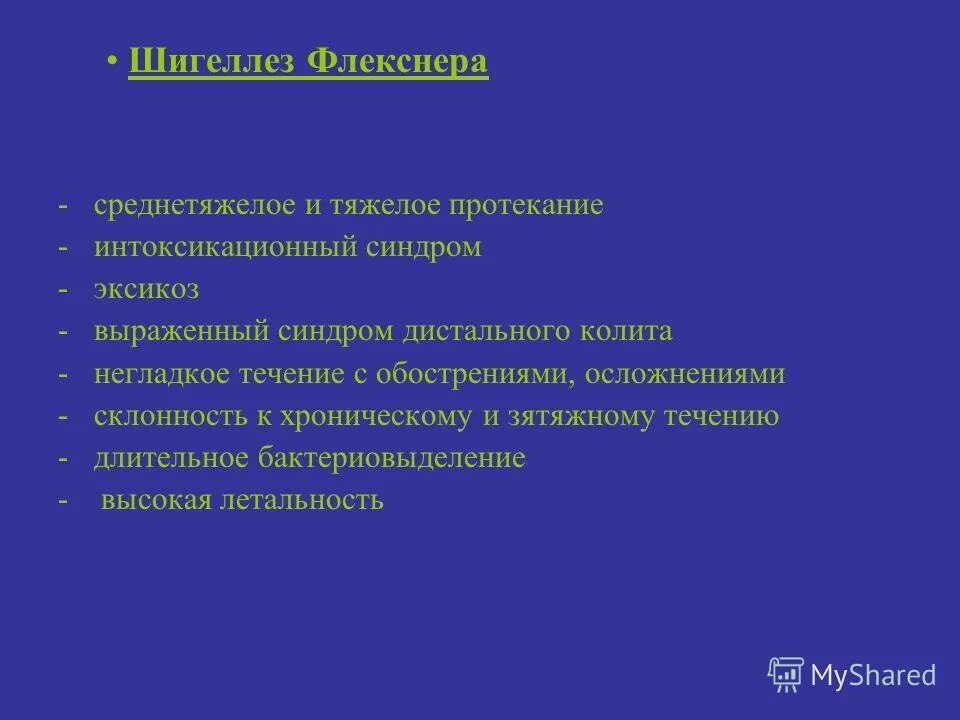 • Шигеллез Флекснера

- среднетяжелое и тяжелое протекание
- интоксикационный синдром
- эксикоз
- выраженный синдром дистального колита
- негладкое течение с обострениями, осложнениями
- склонность к хроническому и зятяжному течению
- длительное бактериовыделение
- высокая летальность

MyShared